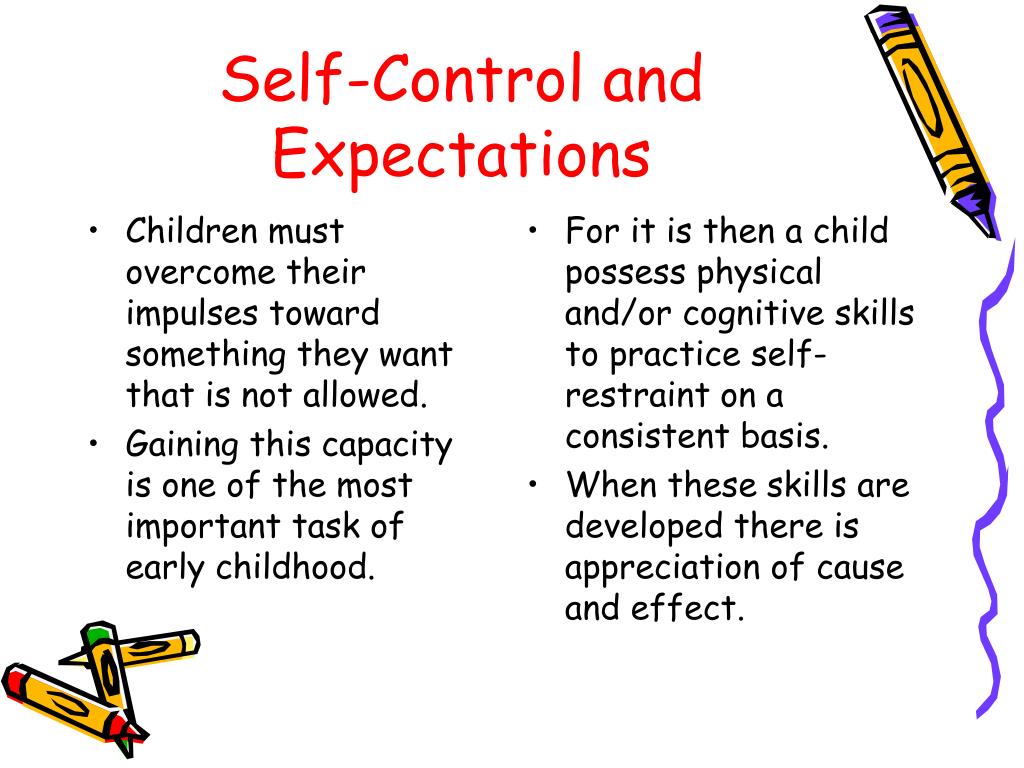 Self-Control and Expectations

• Children must overcome their impulses toward something they want that is not allowed.
• Gaining this capacity is one of the most important task of early childhood.

• For it is then a child possess physical and/or cognitive skills to practice self-restraint on a consistent basis.
• When these skills are developed there is appreciation of cause and effect.